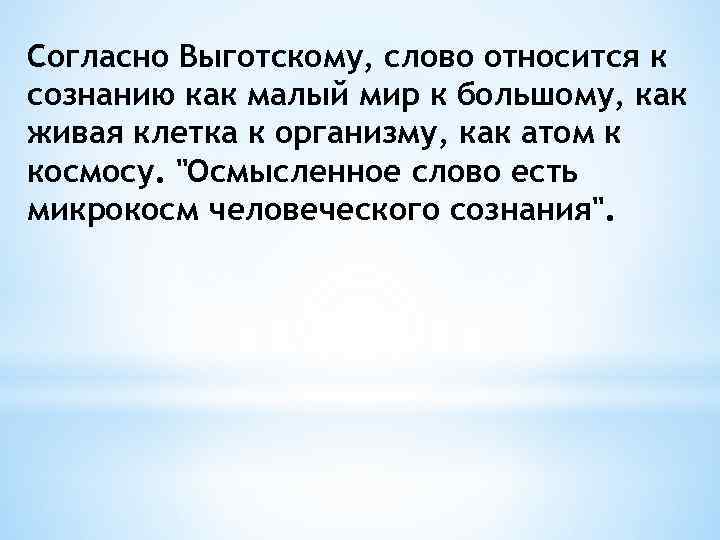 Согласно Выготскому, слово относится к сознанию как малый мир к большому, как живая клетка к организму, как атом к космосу. "Осмысленное слово есть микрокосм человеческого сознания".